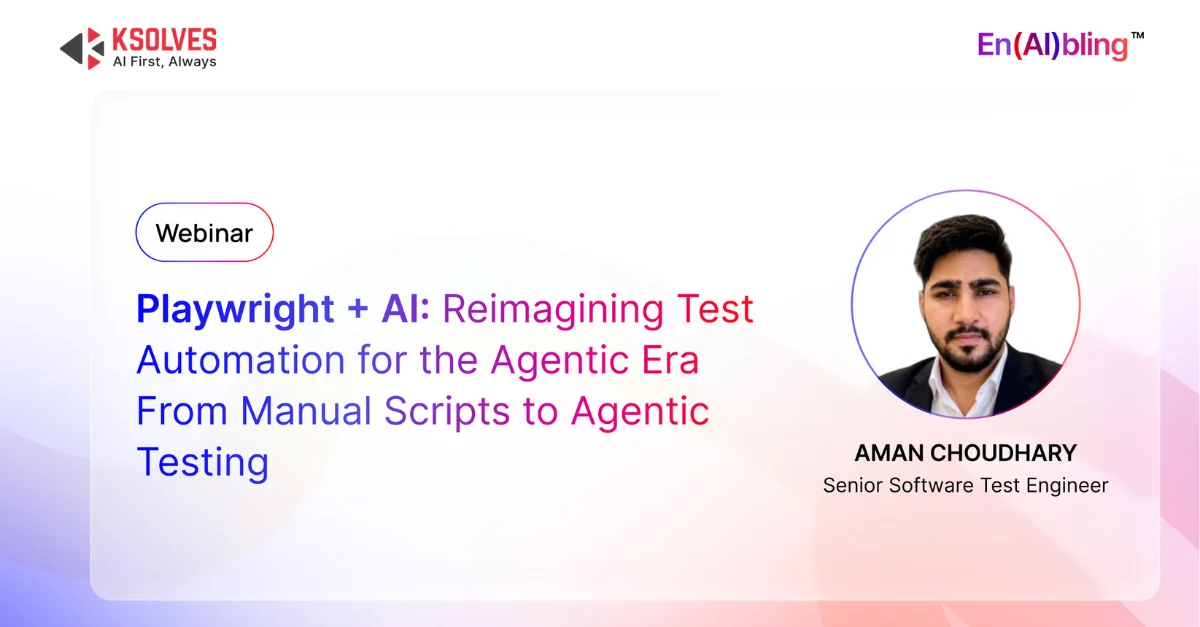 KSOLVES
AI First, Always

En(AI)bling™

Webinar

Playwright + AI: Reimagining Test Automation for the Agentic Era From Manual Scripts to Agentic Testing

AMAN CHOUDHARY
Senior Software Test Engineer